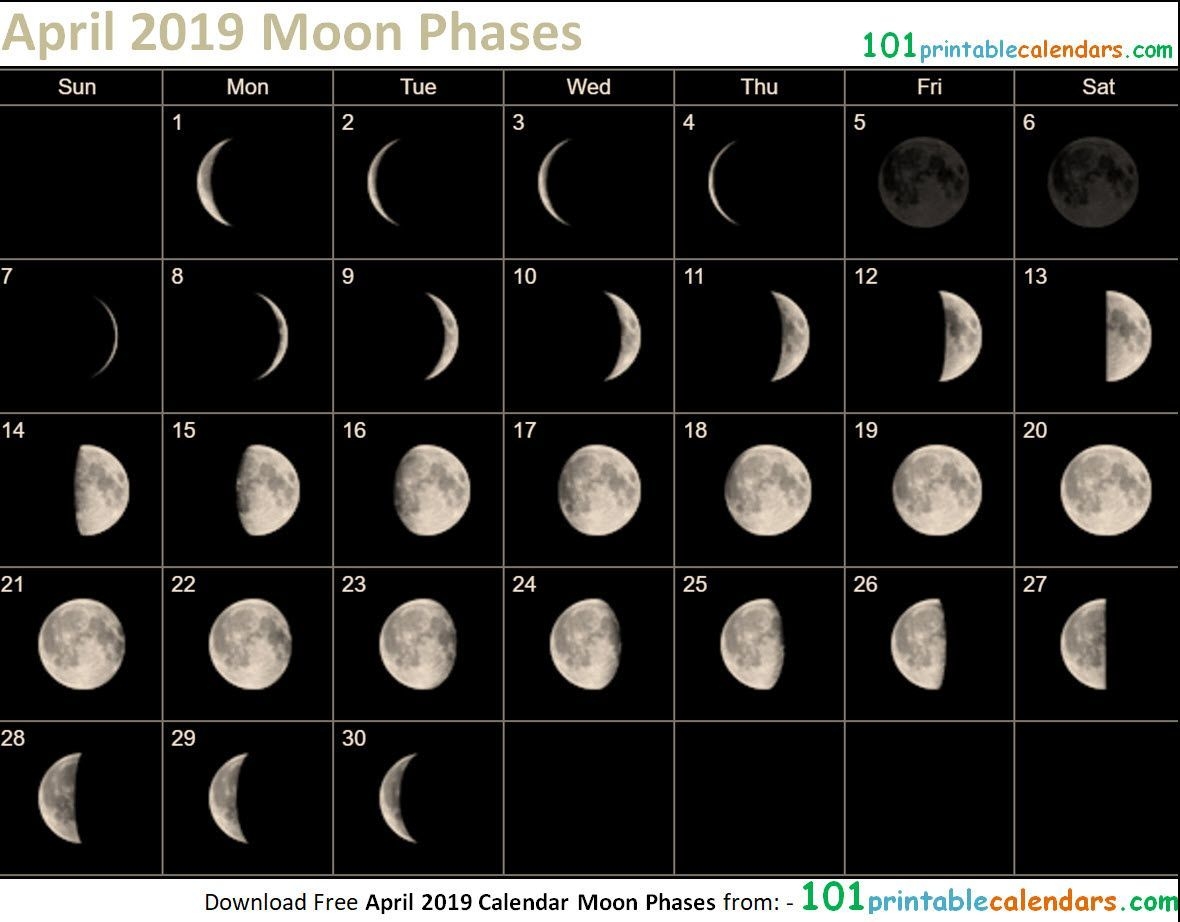 April 2019 Moon Phases

101printablecalendars.com

| Sun | Mon | Tue | Wed | Thu | Fri | Sat |
|---|---|---|---|---|---|---|
| | 1 | 2 | 3 | 4 | 5 | 6 |
| 7 | 8 | 9 | 10 | 11 | 12 | 13 |
| 14 | 15 | 16 | 17 | 18 | 19 | 20 |
| 21 | 22 | 23 | 24 | 25 | 26 | 27 |
| 28 | 29 | 30 | | | | |

Download Free April 2019 Calendar Moon Phases from: - 101printablecalendars.com